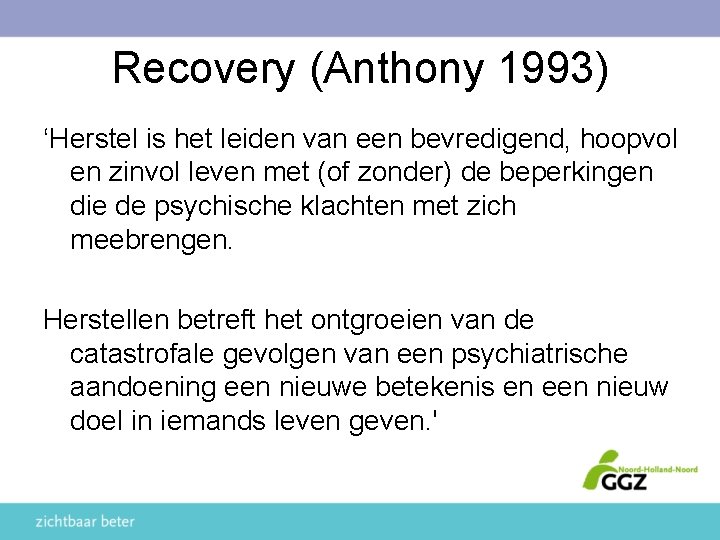 Recovery (Anthony 1993)

‘Herstel is het leiden van een bevredigend, hoopvol en zinvol leven met (of zonder) de beperkingen die de psychische klachten met zich meebrengen.

Herstellen betreft het ontgroeien van de catastrofale gevolgen van een psychiatrische aandoening een nieuwe betekenis en een nieuw doel in iemands leven geven.'

Noord-Holland-Noord GGZ

zichtbaar beter